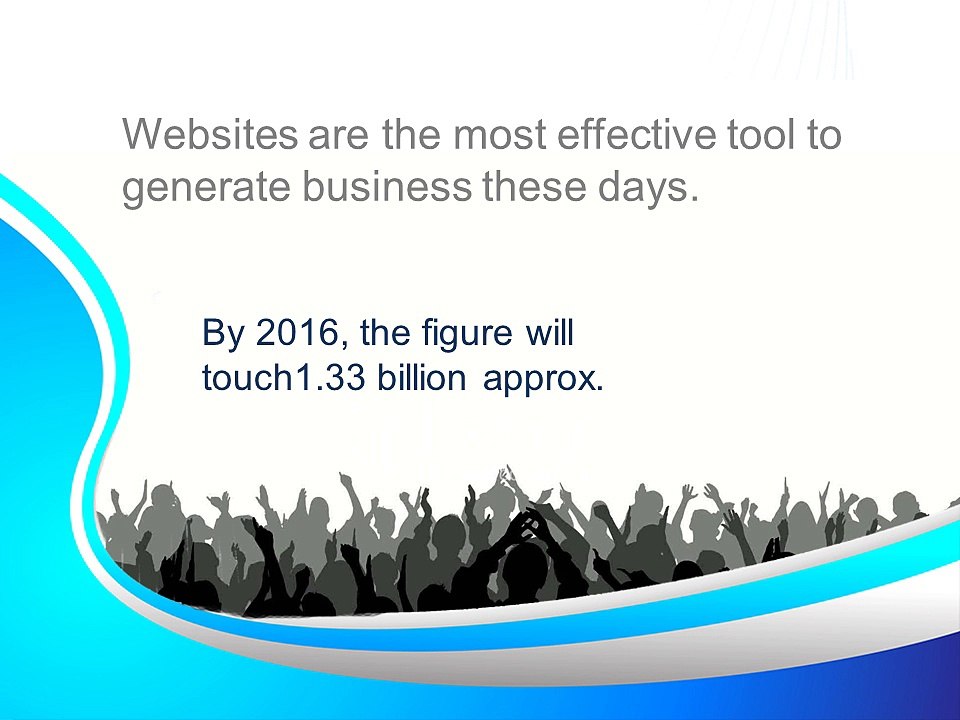 Websites are the most effective tool to generate business these days.

By 2016, the figure will touch1.33 billion approx.